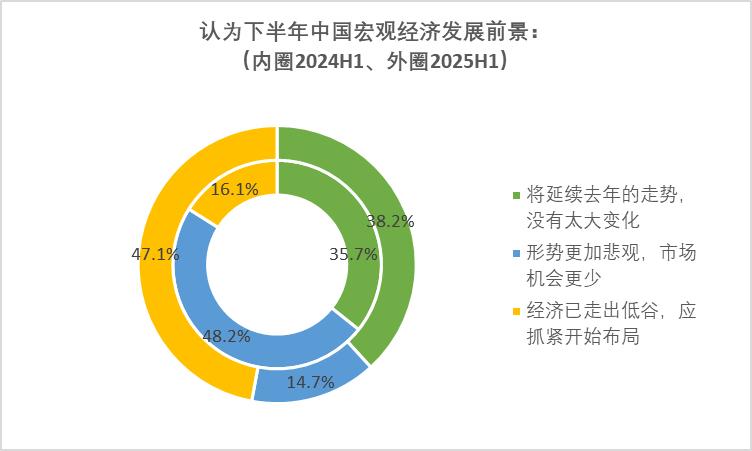 认为下半年中国宏观经济发展前景：
（内圈2024H1、外圈2025H1）

16.1%

38.2%

35.7%

47.1%

48.2%

14.7%

将延续去年的走势，没有太大变化

形势更加悲观，市场机会更少

经济已走出低谷，应抓紧开始布局